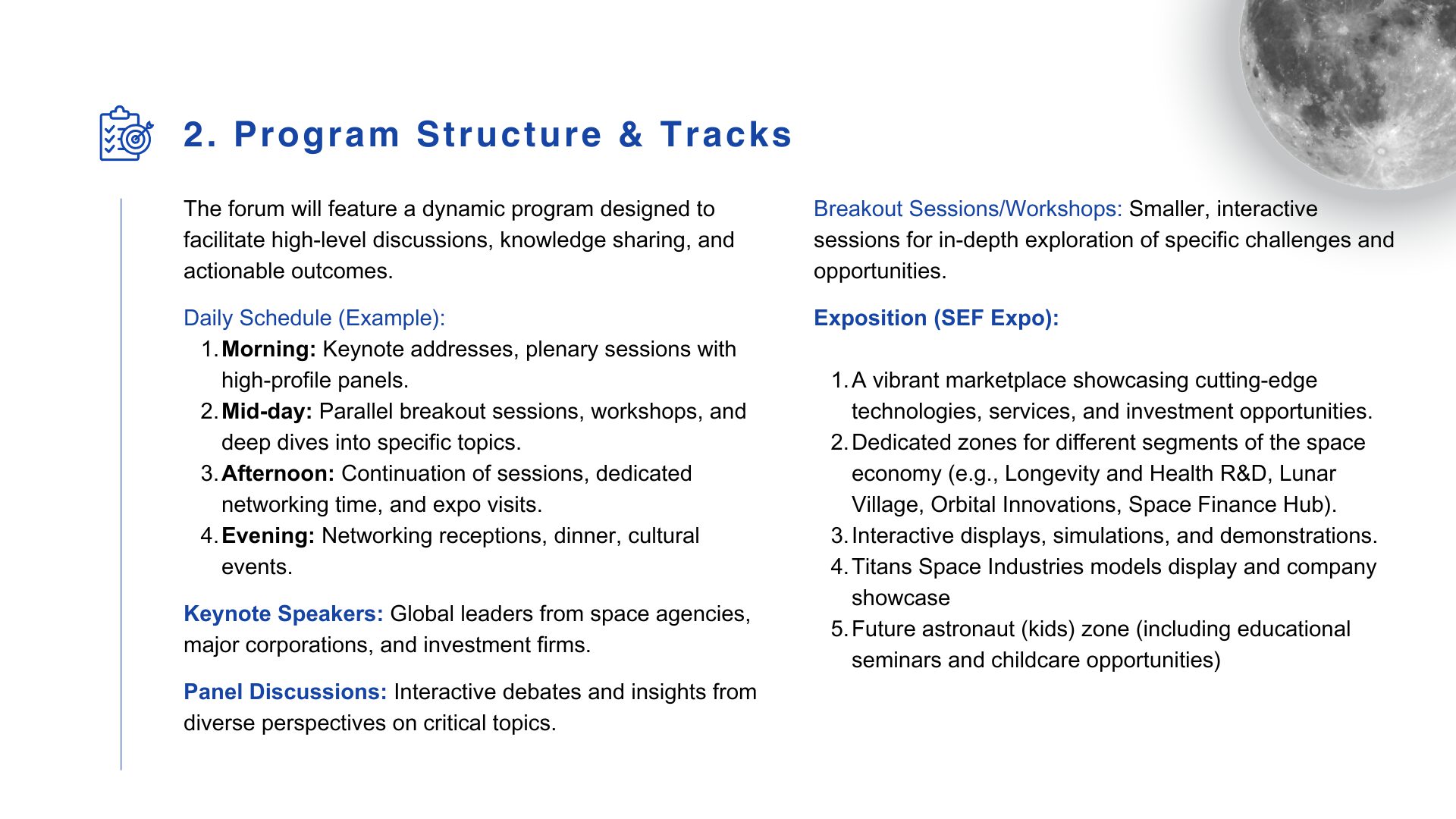 2. Program Structure & Tracks

The forum will feature a dynamic program designed to facilitate high-level discussions, knowledge sharing, and actionable outcomes.

Daily Schedule (Example):

1. Morning: Keynote addresses, plenary sessions with high-profile panels.
2. Mid-day: Parallel breakout sessions, workshops, and deep dives into specific topics.
3. Afternoon: Continuation of sessions, dedicated networking time, and expo visits.
4. Evening: Networking receptions, dinner, cultural events.

Keynote Speakers: Global leaders from space agencies, major corporations, and investment firms.

Panel Discussions: Interactive debates and insights from diverse perspectives on critical topics.

Breakout Sessions/Workshops: Smaller, interactive sessions for in-depth exploration of specific challenges and opportunities.

Exposition (SEF Expo):

1. A vibrant marketplace showcasing cutting-edge technologies, services, and investment opportunities.
2. Dedicated zones for different segments of the space economy (e.g., Longevity and Health R&D, Lunar Village, Orbital Innovations, Space Finance Hub).
3. Interactive displays, simulations, and demonstrations.
4. Titans Space Industries models display and company showcase
5. Future astronaut (kids) zone (including educational seminars and childcare opportunities)